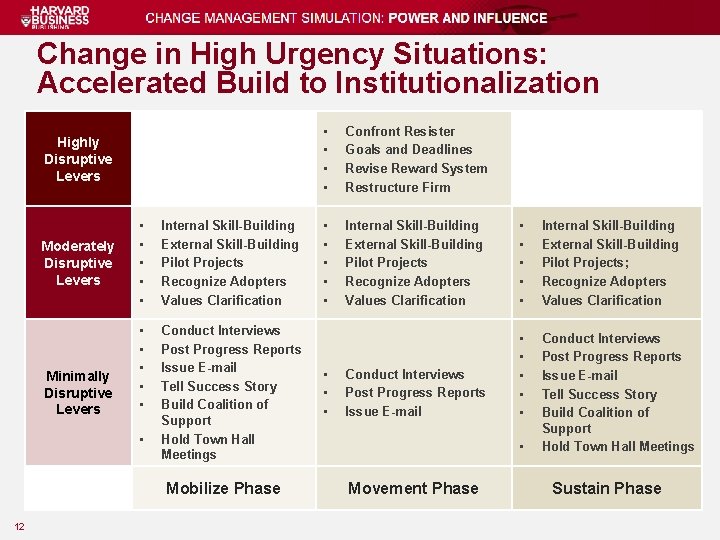 HARVARD BUSINESS PUBLISHING

CHANGE MANAGEMENT SIMULATION: POWER AND INFLUENCE

Change in High Urgency Situations: Accelerated Build to Institutionalization

| | | | |
|---|---|---|---|
| Highly Disruptive Levers | | ▪ Confront Resister ▪ Goals and Deadlines ▪ Revise Reward System ▪ Restructure Firm | |
| Moderately Disruptive Levers | ▪ Internal Skill-Building ▪ External Skill-Building ▪ Pilot Projects ▪ Recognize Adopters ▪ Values Clarification | ▪ Internal Skill-Building ▪ External Skill-Building ▪ Pilot Projects ▪ Recognize Adopters ▪ Values Clarification | ▪ Internal Skill-Building ▪ External Skill-Building ▪ Pilot Projects; ▪ Recognize Adopters ▪ Values Clarification |
| Minimally Disruptive Levers | ▪ Conduct Interviews ▪ Post Progress Reports ▪ Issue E-mail ▪ Tell Success Story ▪ Build Coalition of Support ▪ Hold Town Hall Meetings | ▪ Conduct Interviews ▪ Post Progress Reports ▪ Issue E-mail | ▪ Conduct Interviews ▪ Post Progress Reports ▪ Issue E-mail ▪ Tell Success Story ▪ Build Coalition of Support ▪ Hold Town Hall Meetings |
| | Mobilize Phase | Movement Phase | Sustain Phase |

12